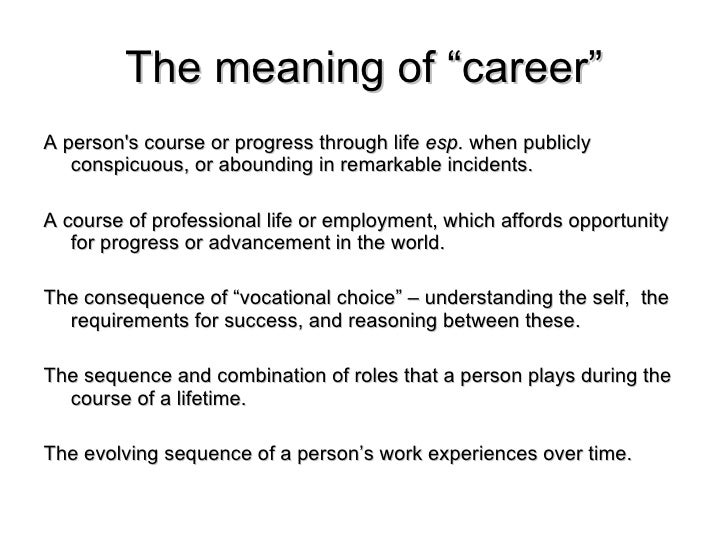 The meaning of “career”

A person's course or progress through life esp. when publicly conspicuous, or abounding in remarkable incidents.

A course of professional life or employment, which affords opportunity for progress or advancement in the world.

The consequence of “vocational choice” – understanding the self, the requirements for success, and reasoning between these.

The sequence and combination of roles that a person plays during the course of a lifetime.

The evolving sequence of a person’s work experiences over time.